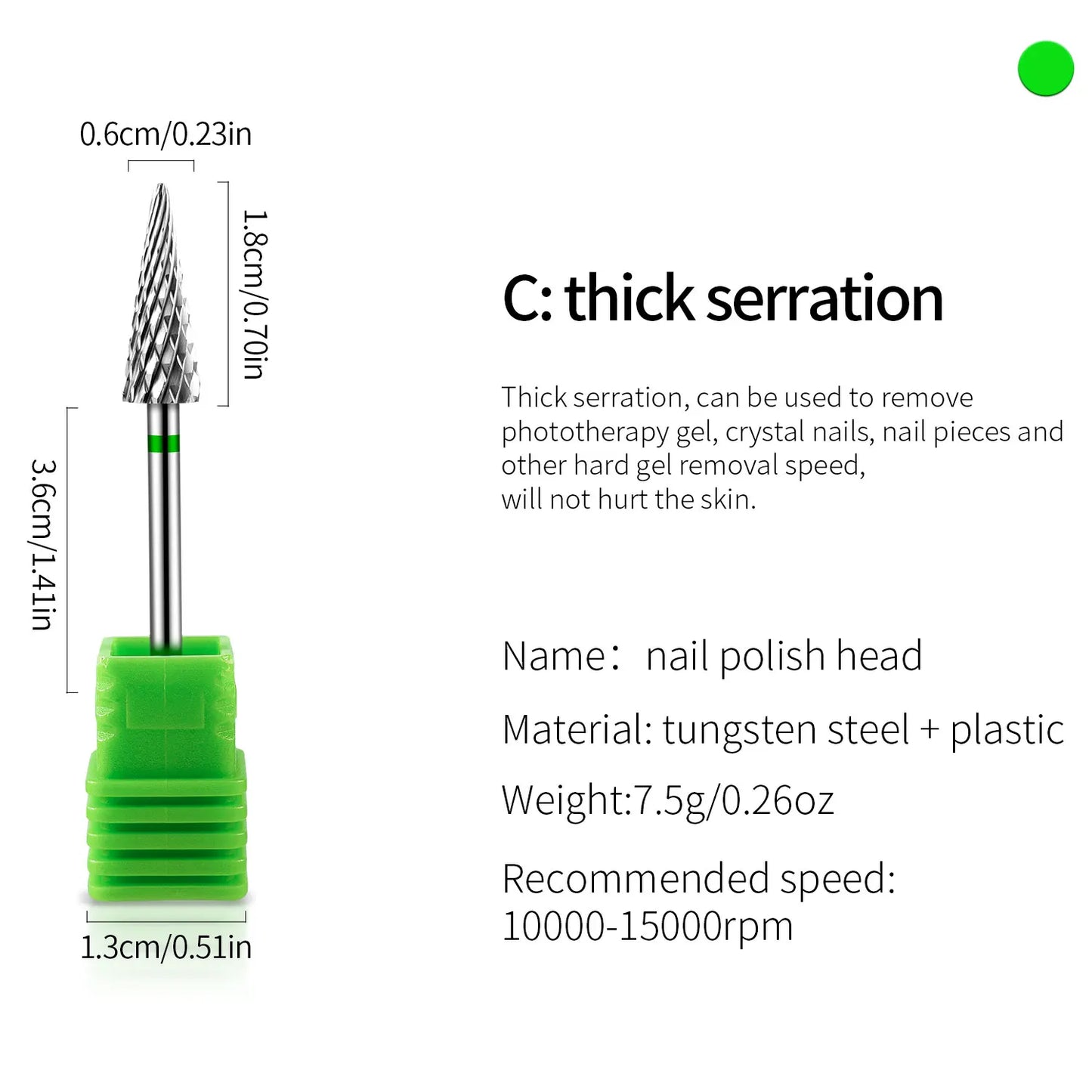 0.6cm/0.23in

1.8cm/0.70in

3.6cm/1.41in

1.3cm/0.51in

C: thick serration

Thick serration, can be used to remove phototherapy gel, crystal nails, nail pieces and other hard gel removal speed,
will not hurt the skin.

Name： nail polish head

Material: tungsten steel + plastic

Weight:7.5g/0.26oz

Recommended speed:
10000-15000rpm